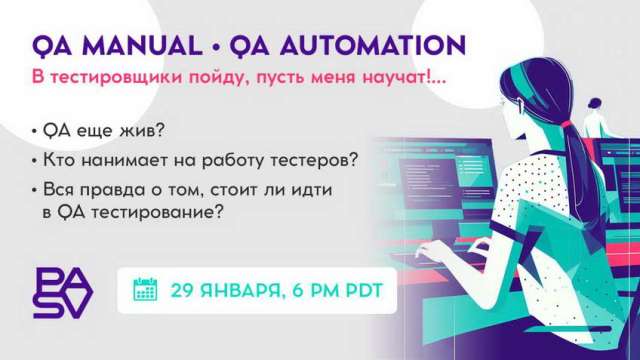 QA MANUAL • QA AUTOMATION

В тестировщики пойду, пусть меня научат!...

• QA еще жив?
• Кто нанимает на работу тестеров?
• Вся правда о том, стоит ли идти в QA тестирование?

PASV

29 ЯНВАРЯ, 6 PM PDT